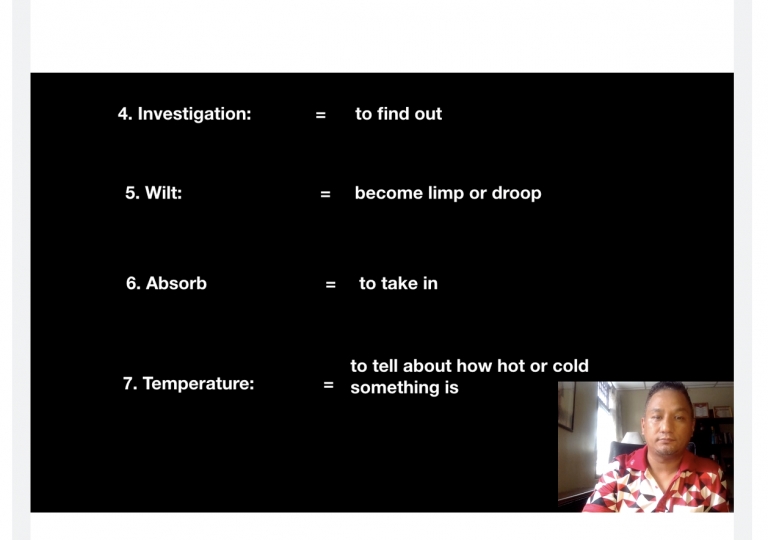 4. Investigation: = to find out

5. Wilt: = become limp or droop

6. Absorb = to take in

7. Temperature: = to tell about how hot or cold something is